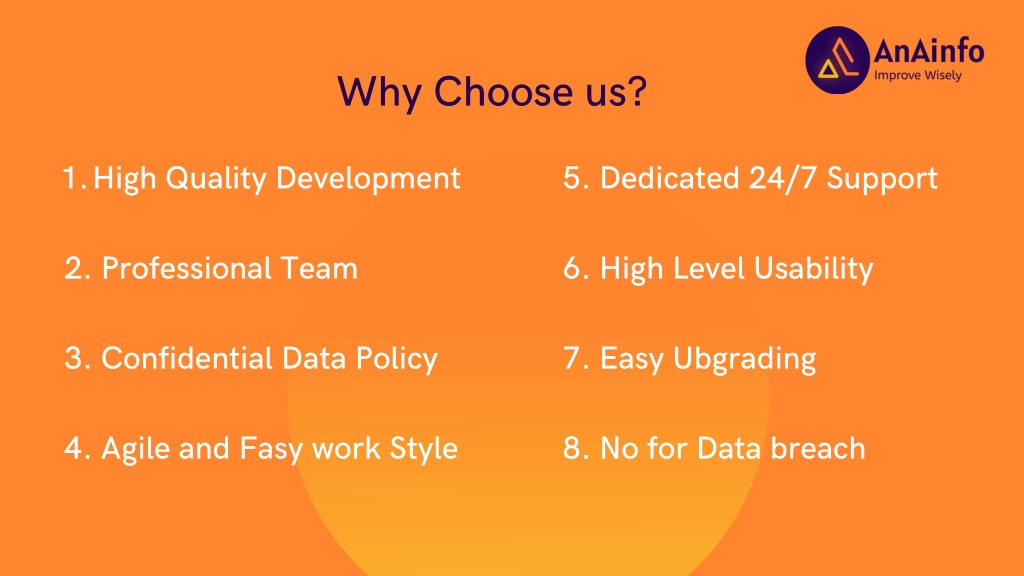 AnAinfo
Improve Wisely

Why Choose us?

1. High Quality Development

2. Professional Team

3. Confidential Data Policy

4. Agile and Fasy work Style

5. Dedicated 24/7 Support

6. High Level Usability

7. Easy Ubgrading

8. No for Data breach